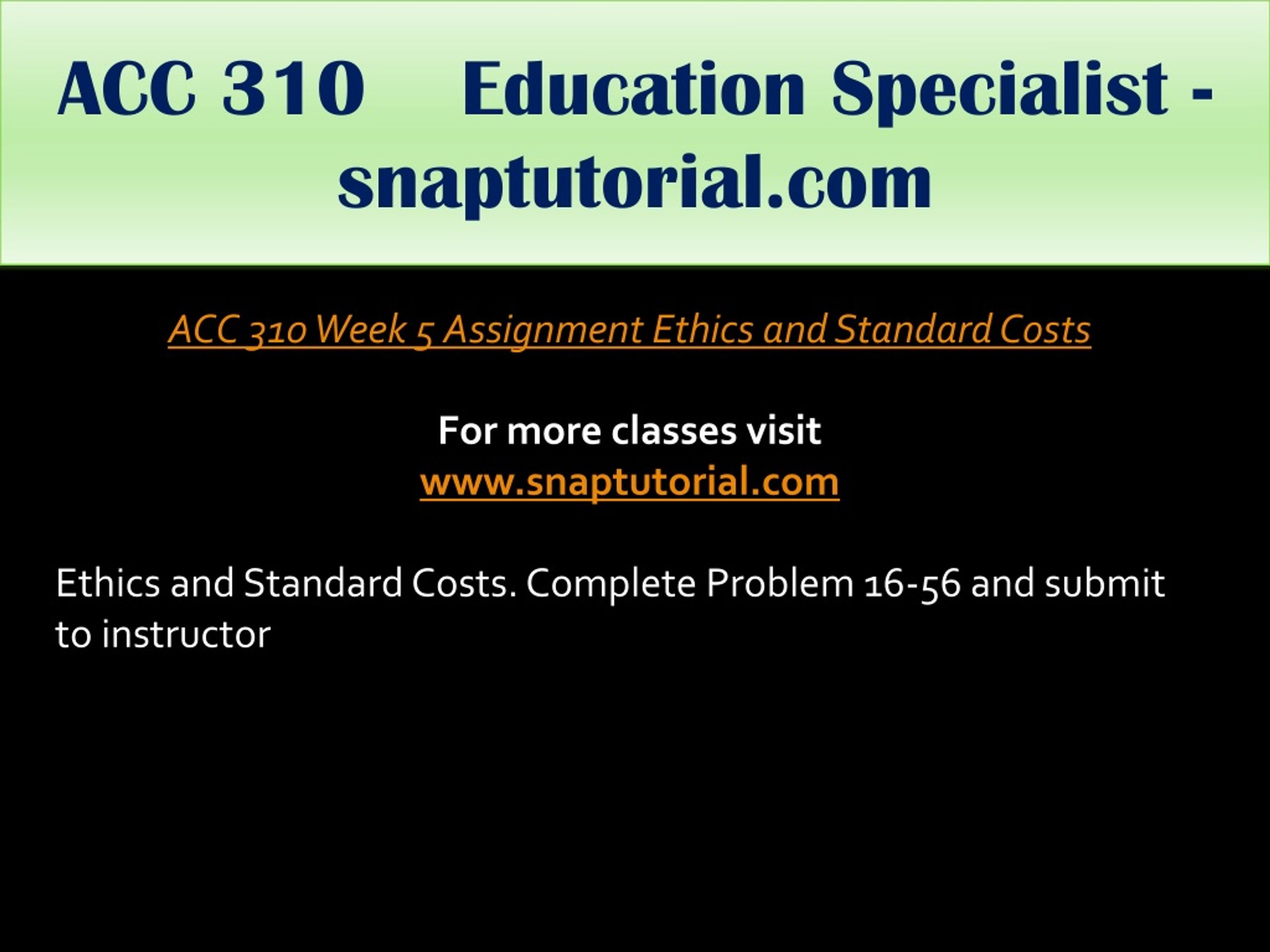 ACC 310 Education Specialist - snaptutorial.com

ACC 310 Week 5 Assignment Ethics and Standard Costs

For more classes visit
www.snaptutorial.com

Ethics and Standard Costs. Complete Problem 16-56 and submit to instructor